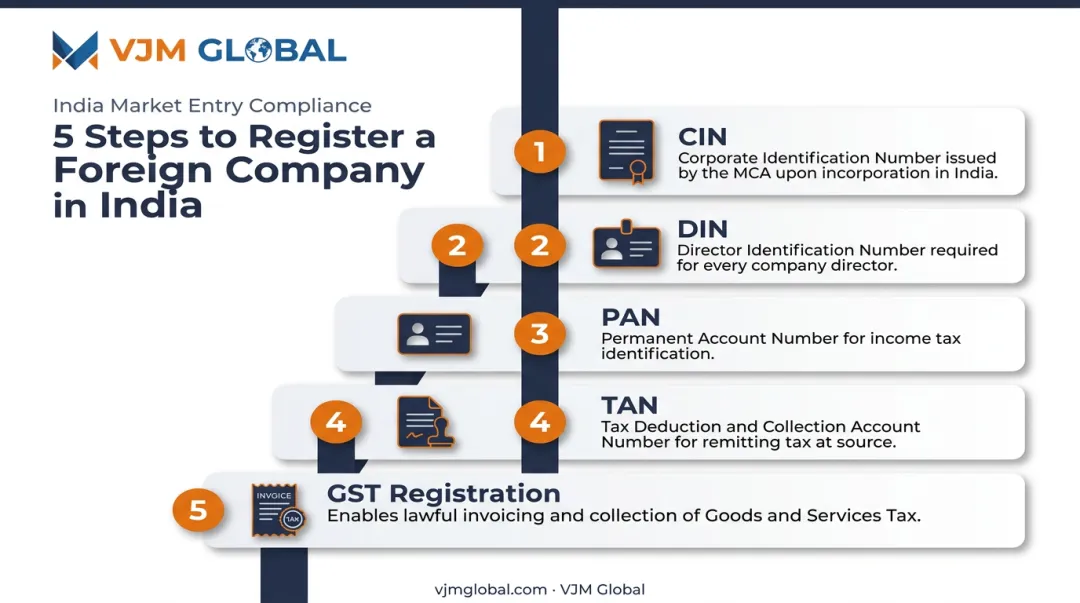 VJM GLOBAL

India Market Entry Compliance

5 Steps to Register a Foreign Company in India

1

CIN
Corporate Identification Number issued by the MCA upon incorporation in India.

2

2

DIN
Director Identification Number required for every company director.

3

PAN
Permanent Account Number for income tax identification.

4

4

TAN
Tax Deduction and Collection Account Number for remitting tax at source.

5

INVOICE

TAX

GST Registration
Enables lawful invoicing and collection of Goods and Services Tax.

vjmglobal.com · VJM Global